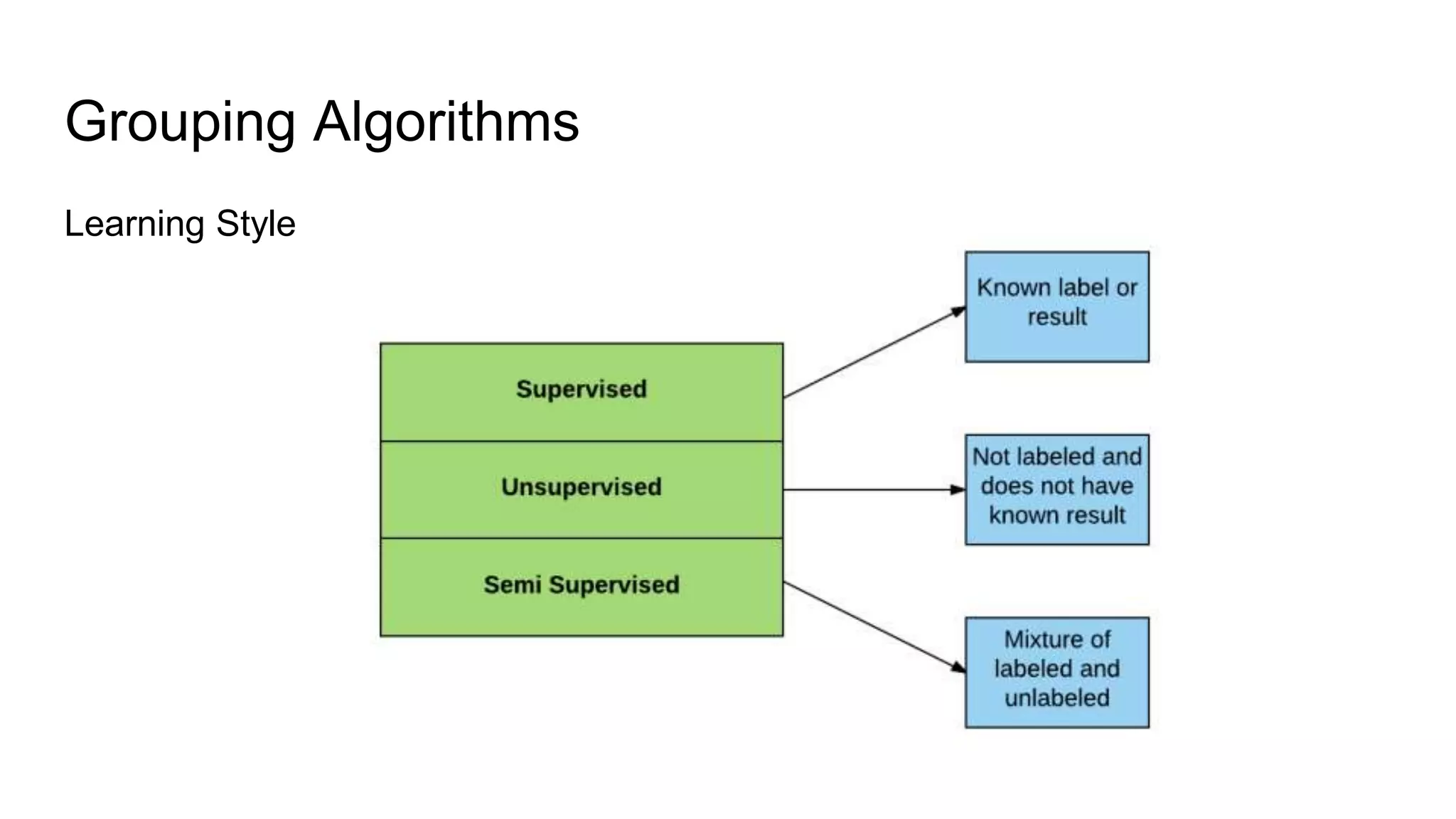 Grouping Algorithms

Learning Style

Supervised

Unsupervised

Semi Supervised

Known label or result

Not labeled and does not have known result

Mixture of labeled and unlabeled